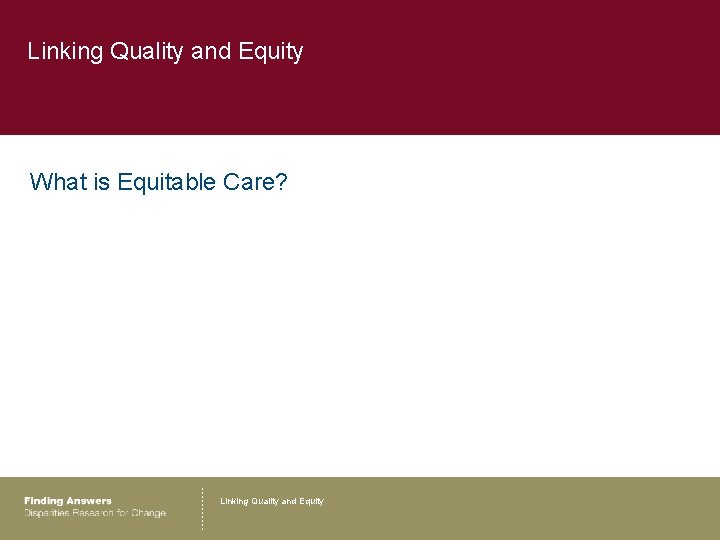 Linking Quality and Equity

What is Equitable Care?

Finding Answers
Disparities Research for Change

Linking Quality and Equity